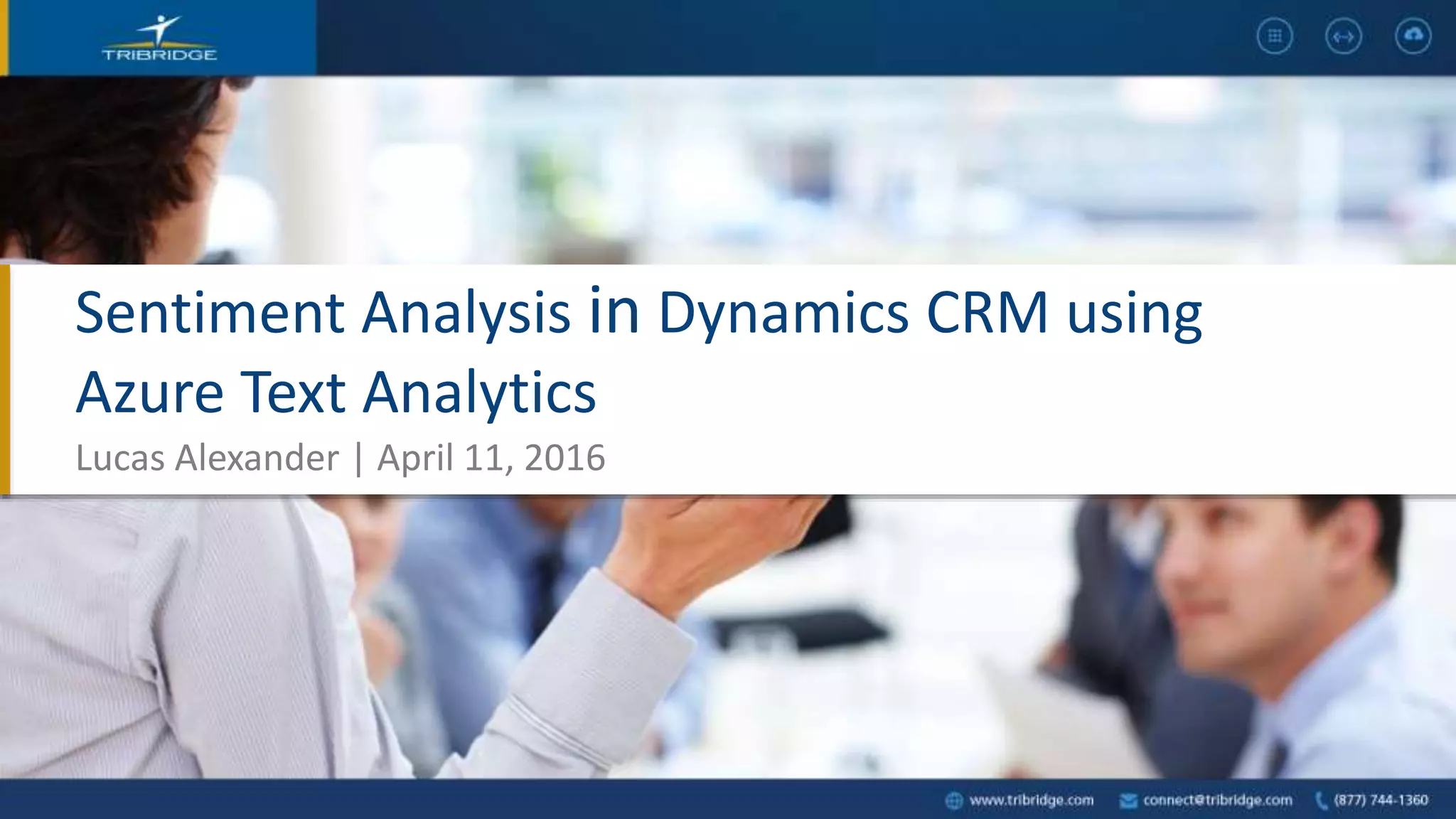 TRIBRIDGE

Sentiment Analysis in Dynamics CRM using Azure Text Analytics

Lucas Alexander | April 11, 2016

www.tribridge.com connect@tribridge.com (877) 744-1360